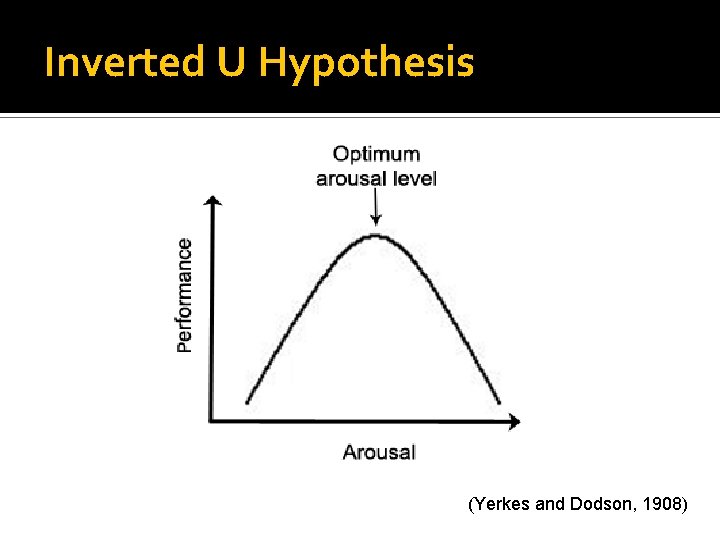 Inverted U Hypothesis

Optimum
arousal level

Performance

Arousal

(Yerkes and Dodson, 1908)